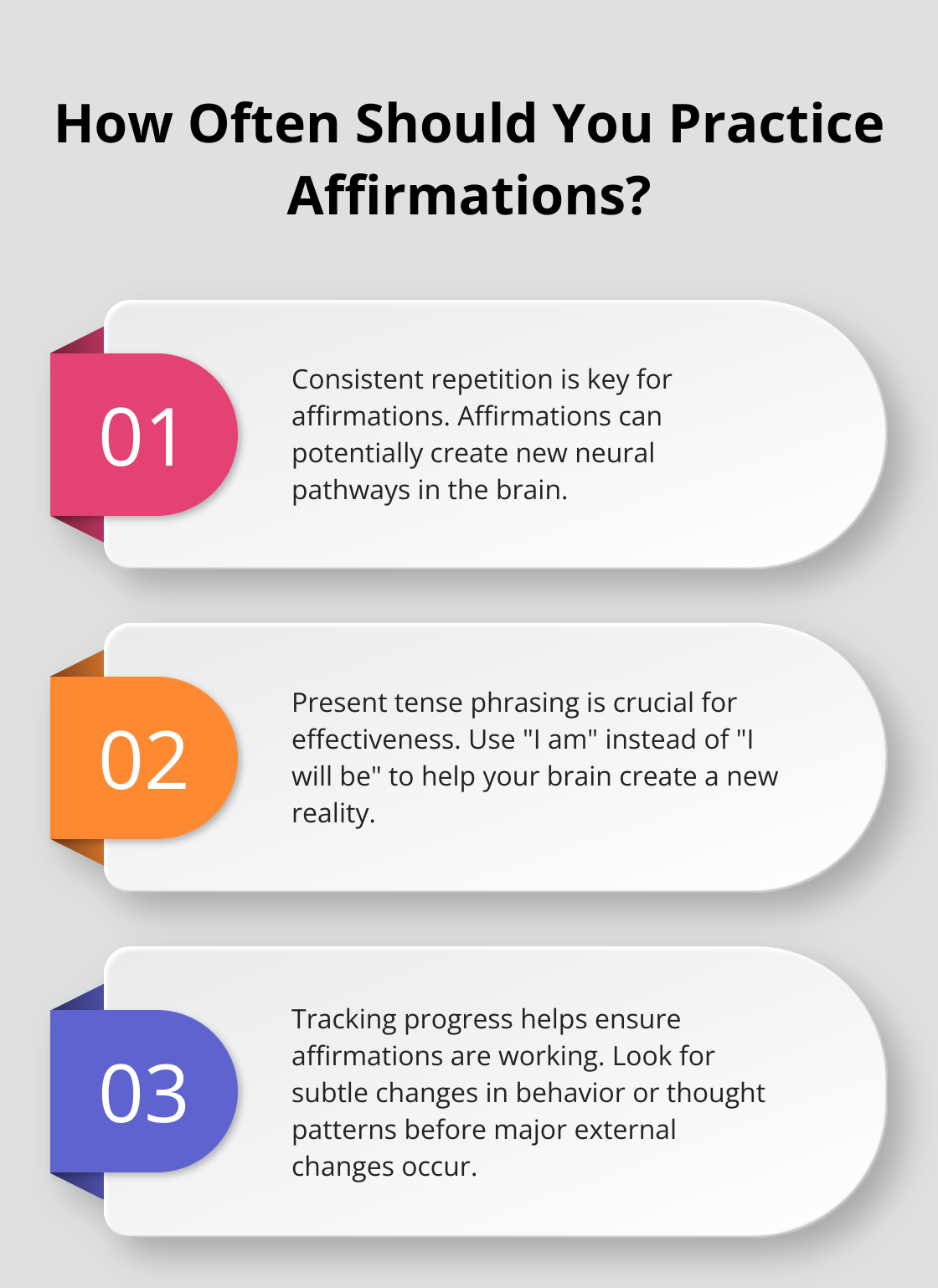 How Often Should You Practice Affirmations?

01

Consistent repetition is key for affirmations. Affirmations can potentially create new neural pathways in the brain.

02

Present tense phrasing is crucial for effectiveness. Use "I am" instead of "I will be" to help your brain create a new reality.

03

Tracking progress helps ensure affirmations are working. Look for subtle changes in behavior or thought patterns before major external changes occur.